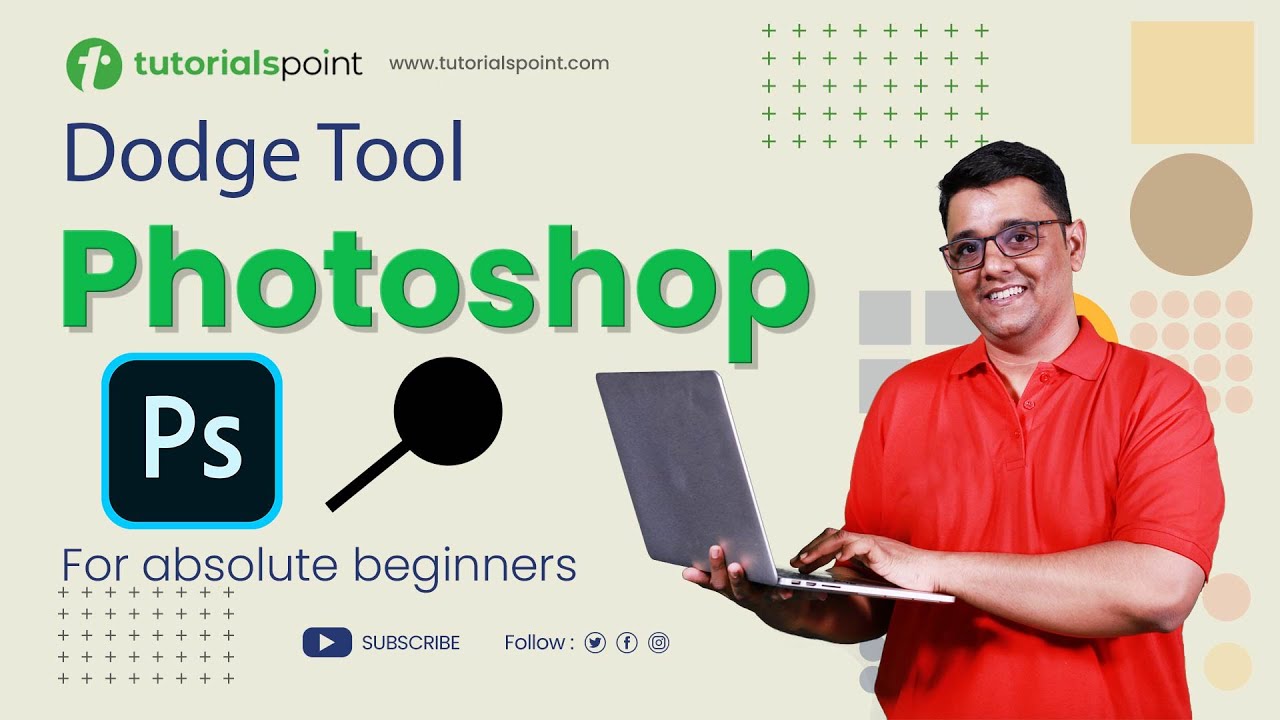 tutorialspoint www.tutorialspoint.com

Dodge Tool

Photoshop

Ps

For absolute beginners

SUBSCRIBE Follow :